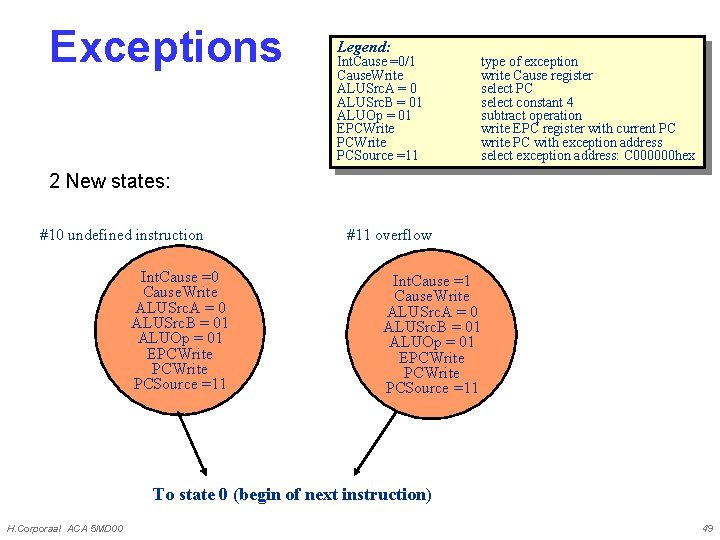 Exceptions

Legend:

| | |
|---|---|
| IntCause =0/1 | type of exception |
| CauseWrite | write Cause register |
| ALUSrcA = 0 | select PC |
| ALUSrcB = 01 | select constant 4 |
| ALUOp = 01 | subtract operation |
| EPCWrite | write EPC register with current PC |
| PCWrite | write PC with exception address |
| PCSource =11 | select exception address: C000000hex |

2 New states:

#10 undefined instruction

IntCause =0
CauseWrite
ALUSrcA = 0
ALUSrcB = 01
ALUOp = 01
EPCWrite
PCWrite
PCSource =11

#11 overflow

IntCause =1
CauseWrite
ALUSrcA = 0
ALUSrcB = 01
ALUOp = 01
EPCWrite
PCWrite
PCSource =11

To state 0 (begin of next instruction)

H.Corporaal ACA 5MD00

49